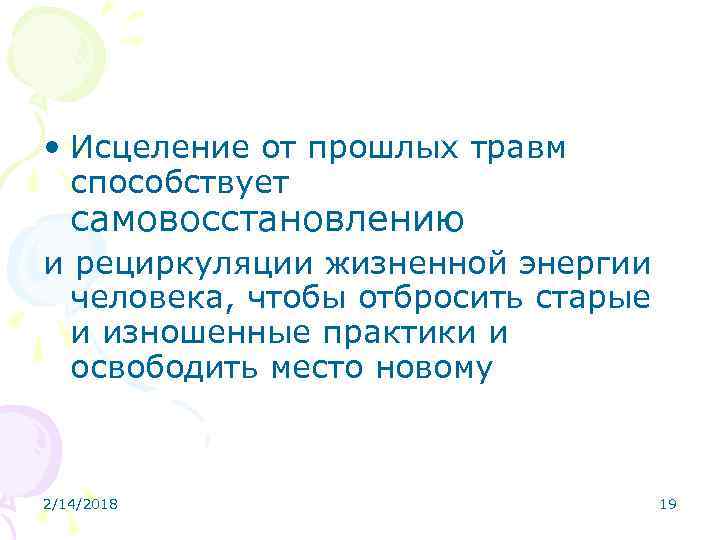 • Исцеление от прошлых травм способствует самовосстановлению

и рециркуляции жизненной энергии человека, чтобы отбросить старые и изношенные практики и освободить место новому

2/14/2018

19